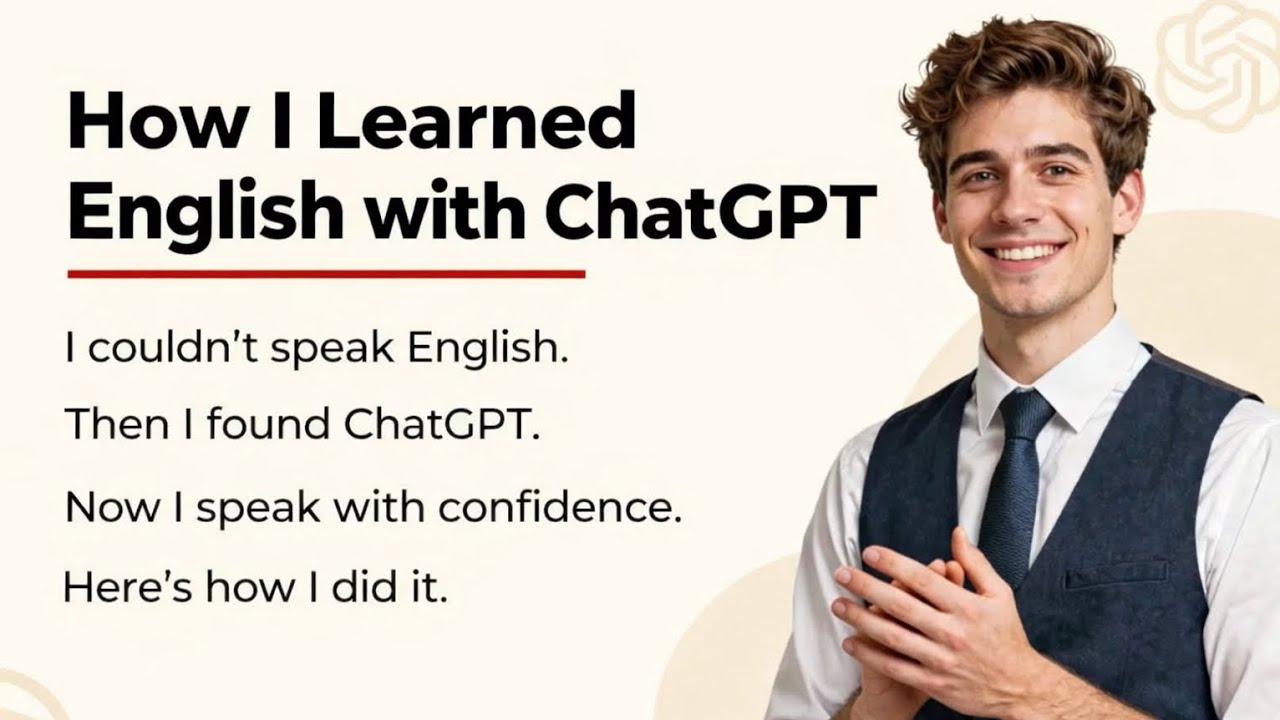 How I Learned English with ChatGPT

I couldn’t speak English.

Then I found ChatGPT.

Now I speak with confidence.

Here’s how I did it.